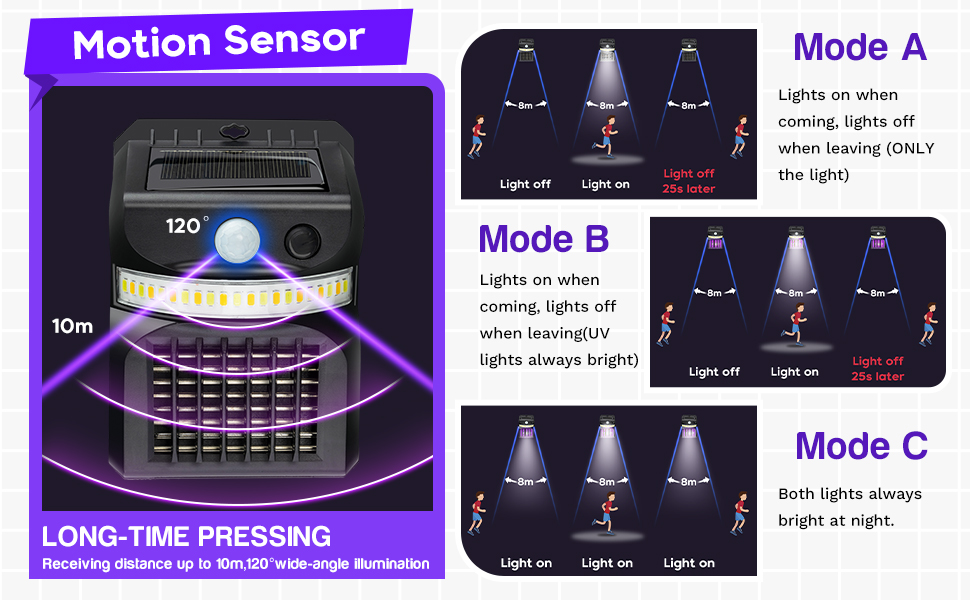 Motion Sensor

120°

10m

LONG-TIME PRESSING

Receiving distance up to 10m,120°wide-angle illumination

8m 8m 8m

Light off Light on Light off 25s later

Mode A

Lights on when coming, lights off when leaving (ONLY the light)

Mode B

Lights on when coming, lights off when leaving(UV lights always bright)

8m 8m 8m

Light off Light on Light off 25s later

8m 8m 8m

Light on Light on Light on

Mode C

Both lights always bright at night.